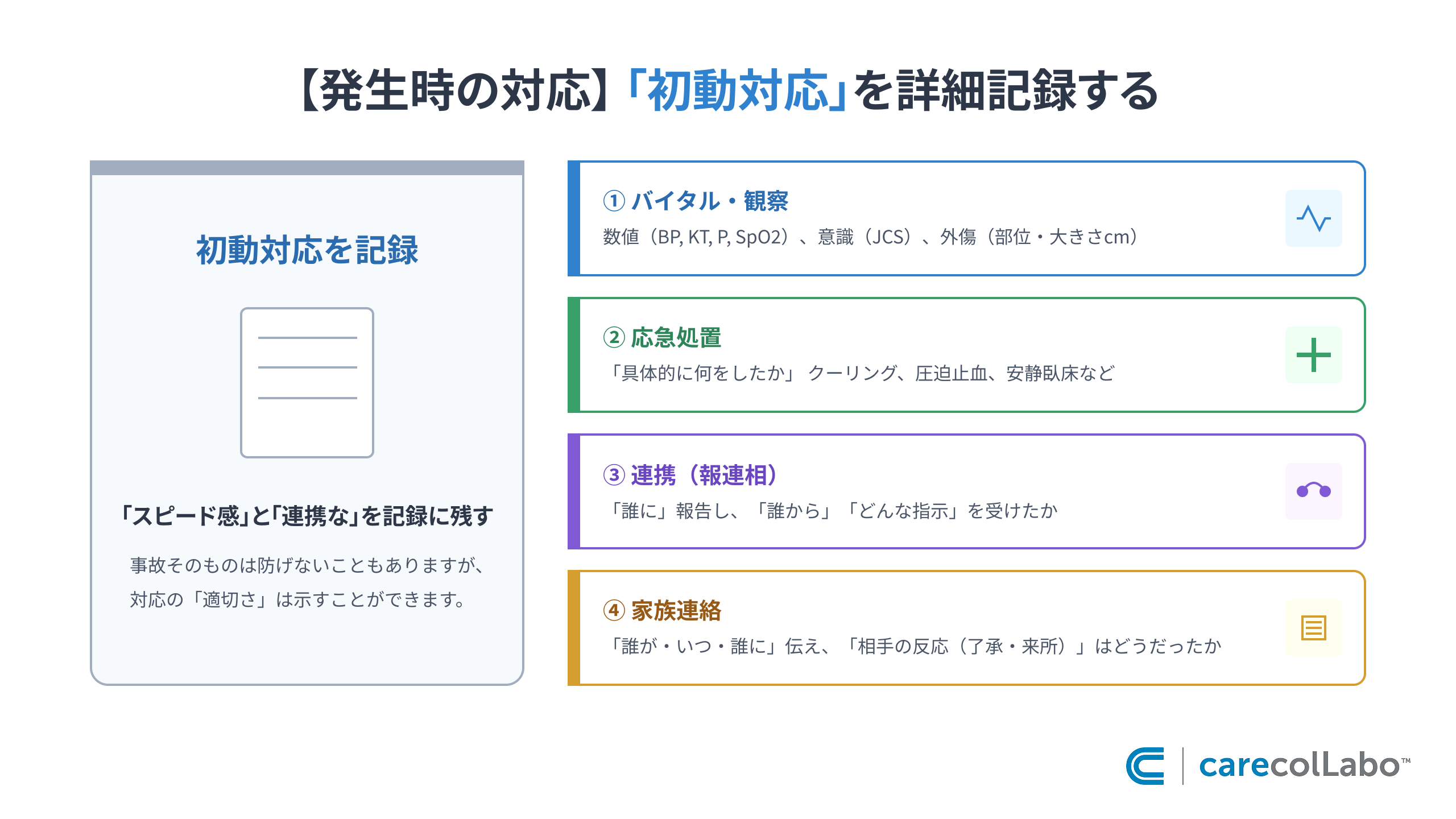 【発生時の対応】「初動対応」を詳細記録する

初動対応を記録

「スピード感」と「連携な」を記録に残す

事故そのものは防げないこともありますが、対応の「適切さ」は示すことができます。

① バイタル・観察
数値（BP, KT, P, SpO2）、意識（JCS）、外傷（部位・大きさcm）

② 応急処置
「具体的に何をしたか」 クーリング、圧迫止血、安静臥床など

③ 連携（報連相）
「誰に」報告し、「誰から」「どんな指示」を受けたか

④ 家族連絡
「誰が・いつ・誰に」伝え、「相手の反応（了承・来所）」はどうだったか

carecolLabo™